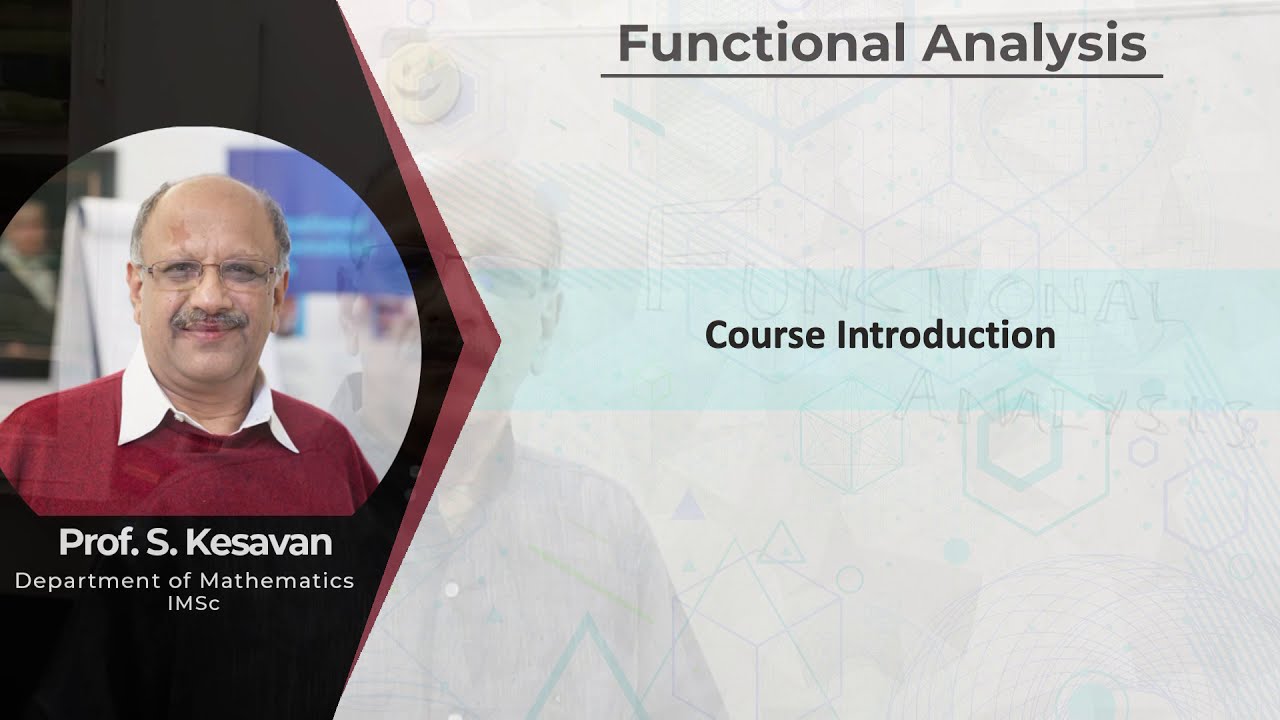 Functional Analysis

Course Introduction

FUNCTIONAL ANALYSIS

Prof. S. Kesavan
Department of Mathematics
IMSc